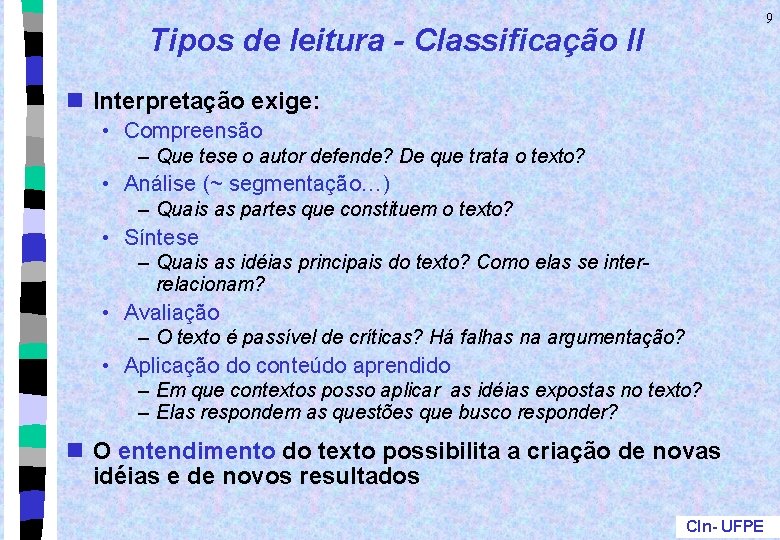 9

Tipos de leitura - Classificação II

Interpretação exige:
• Compreensão
– Que tese o autor defende? De que trata o texto?
• Análise (~ segmentação…)
– Quais as partes que constituem o texto?
• Síntese
– Quais as idéias principais do texto? Como elas se inter-relacionam?
• Avaliação
– O texto é passível de críticas? Há falhas na argumentação?
• Aplicação do conteúdo aprendido
– Em que contextos posso aplicar as idéias expostas no texto?
– Elas respondem as questões que busco responder?

O entendimento do texto possibilita a criação de novas idéias e de novos resultados

CIn- UFPE